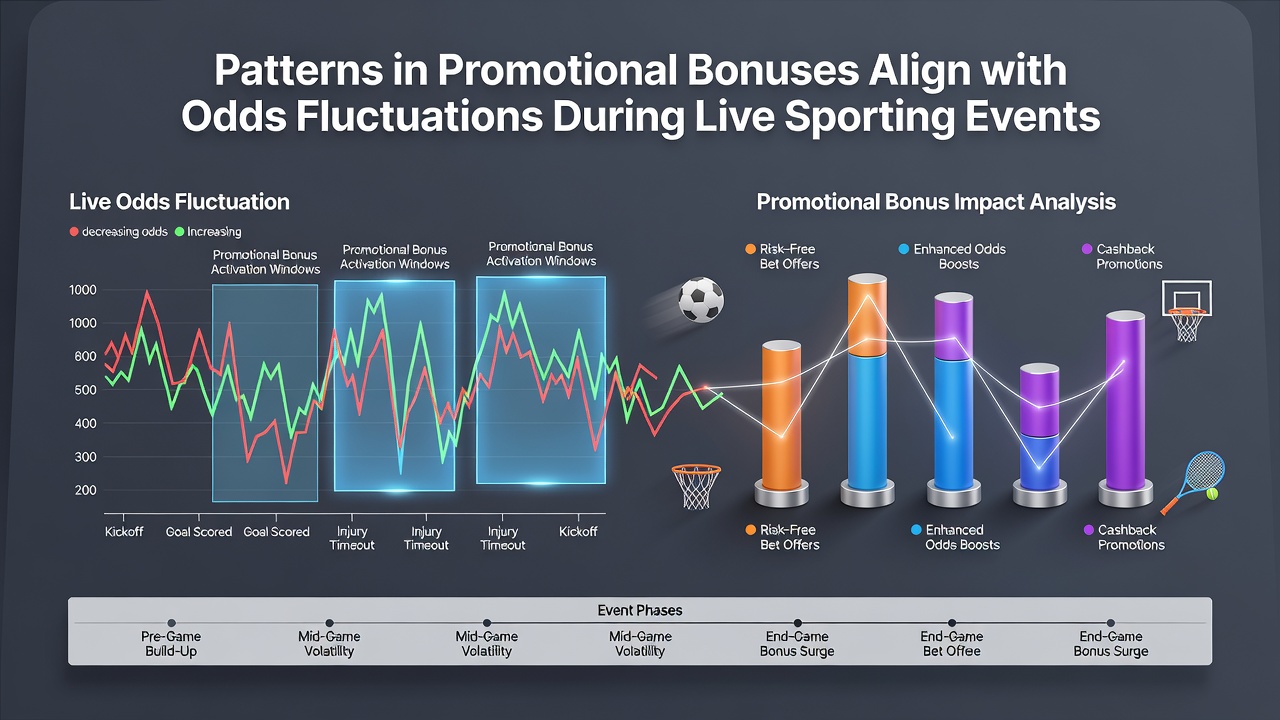 Patterns in Promotional Bonuses Align with Odds Fluctuations During Live Sporting Events

Live Odds Fluctuation

decreasing odds Increasing

Promotional Bonus Activation Windows

Promotional Bonus Activation Windows

Promotional Bonus Activation Windows

1000
1000
800
500
400
300
200

Kickoff
Goal Scored
Goal Scored
Injury Timeout
Injury Timeout
Injury Timeout
Kickoff

Promotional Bonus Impact Analysis

Risk-Free Bet Offers
Enhanced Odds Boosts
Cashback Promotions

Risk-Free Bet Offers
Enhanced Odds Boosts
Cashback Promotions

Event Phases

Pre-Game Build-Up
Mid-Game Volatility
Mid-Game Volatility
Mid-Game Volatility
End-Game Bonus Surge
End-Game Bet Offee
End-Game Bonus Surge